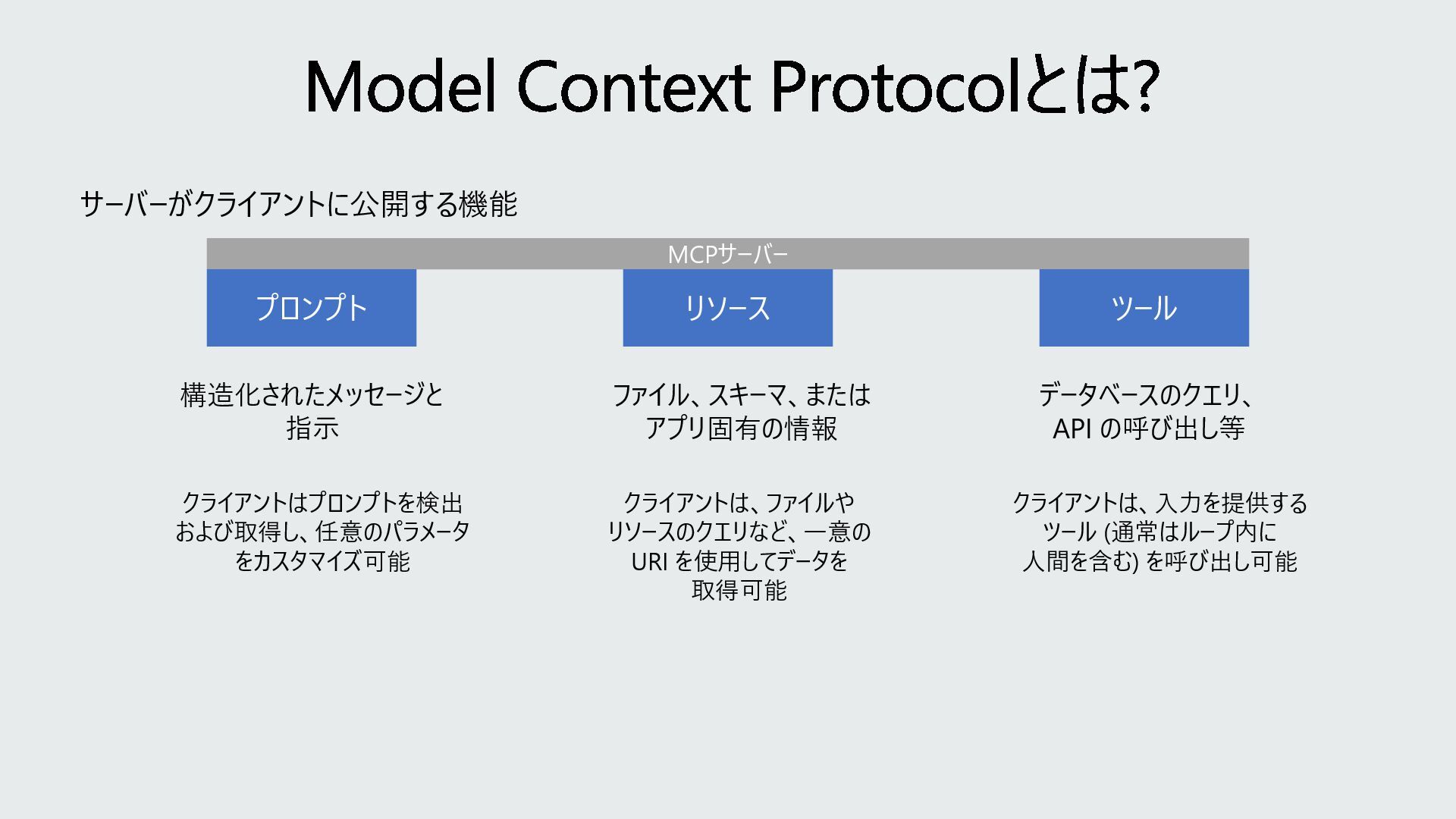 Model Context Protocolとは?

サーバーがクライアントに公開する機能

MCPサーバー

プロンプト

構造化されたメッセージと指示

クライアントはプロンプトを検出および取得し、任意のパラメータをカスタマイズ可能

リソース

ファイル、スキーマ、またはアプリ固有の情報

クライアントは、ファイルやリソースのクエリなど、一意の URI を使用してデータを取得可能

ツール

データベースのクエリ、API の呼び出し等

クライアントは、入力を提供するツール (通常はループ内に人間を含む) を呼び出し可能